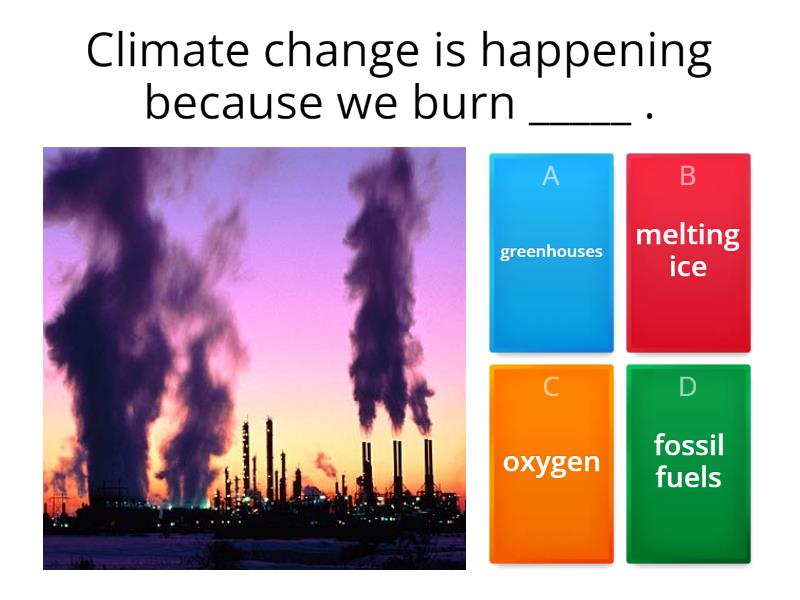 Climate change is happening because we burn _____ .

A
greenhouses

B
melting ice

C
oxygen

D
fossil fuels